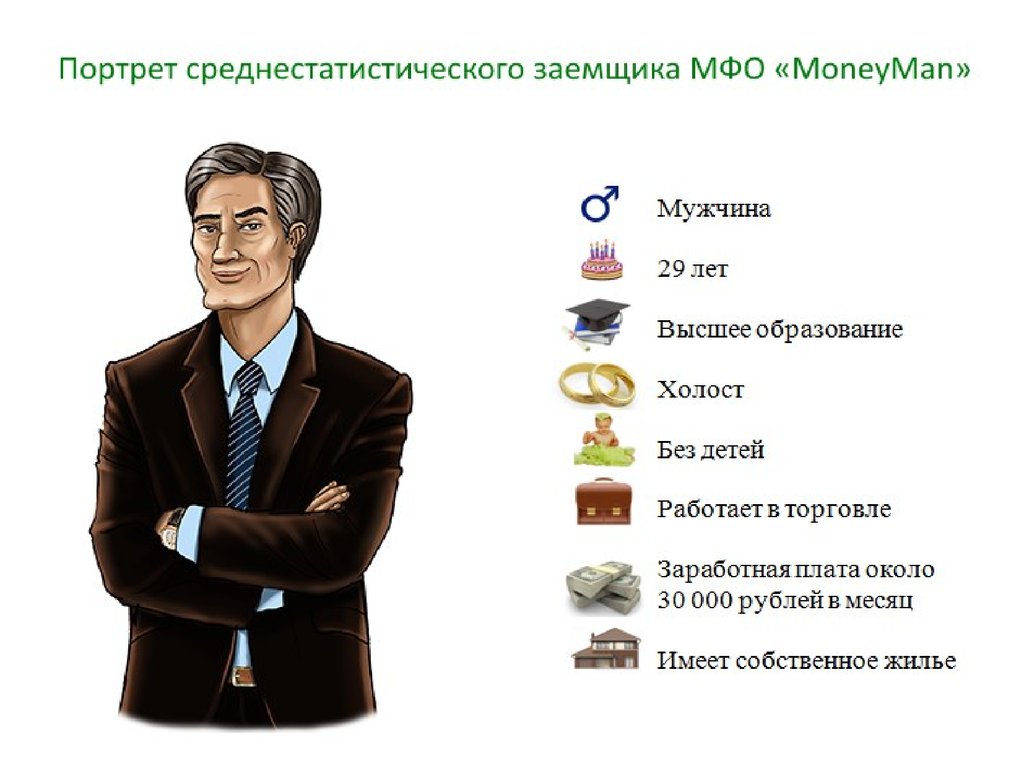 Портрет среднестатистического заемщика МФО «MoneyMan»

Мужчина

29 лет

Высшее образование

Холост

Без детей

Работает в торговле

Заработная плата около 30 000 рублей в месяц

Имеет собственное жилье